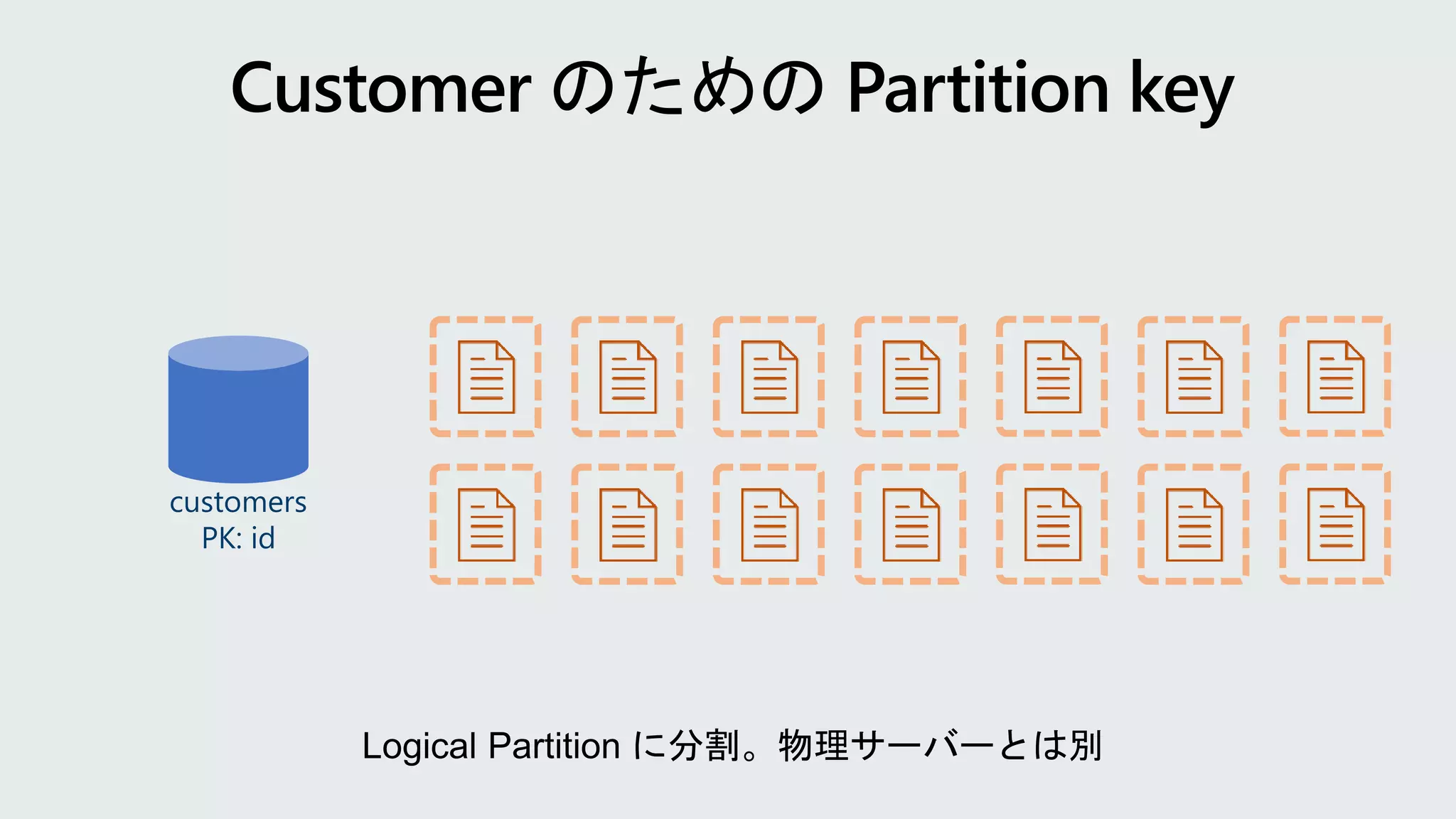 Customer のための Partition key

customers
PK: id

Logical Partition に分割。物理サーバーとは別